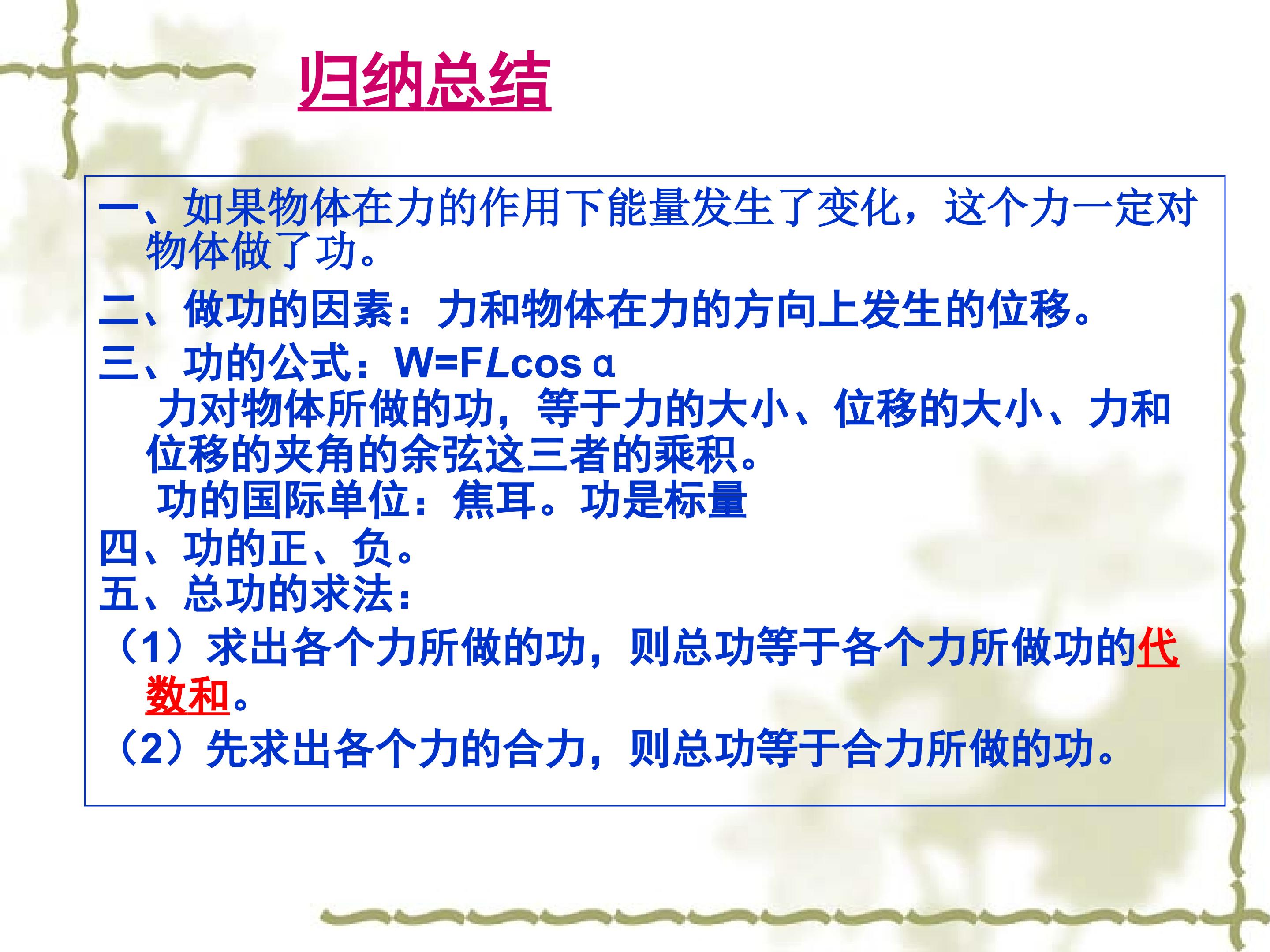 归纳总结

一、如果物体在力的作用下能量发生了变化，这个力一定对物体做了功。

二、做功的因素：力和物体在力的方向上发生的位移。

三、功的公式：$W=FL\cos\alpha$

力对物体所做的功，等于力的大小、位移的大小、力和位移的夹角的余弦这三者的乘积。

功的国际单位：焦耳。功是标量

四、功的正、负。

五、总功的求法：

（1）求出各个力所做的功，则总功等于各个力所做功的代数和。

（2）先求出各个力的合力，则总功等于合力所做的功。